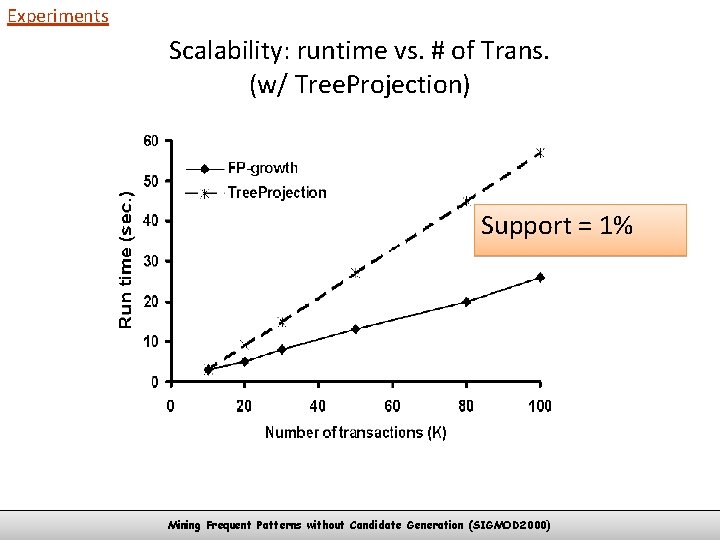 Experiments

Scalability: runtime vs. # of Trans. (w/ TreeProjection)

60
50
40
30
20
10
0

Run time (sec.)

FP-growth
TreeProjection

Support = 1%

0 20 40 60 80 100

Number of transactions (K)

Mining Frequent Patterns without Candidate Generation (SIGMOD2000)